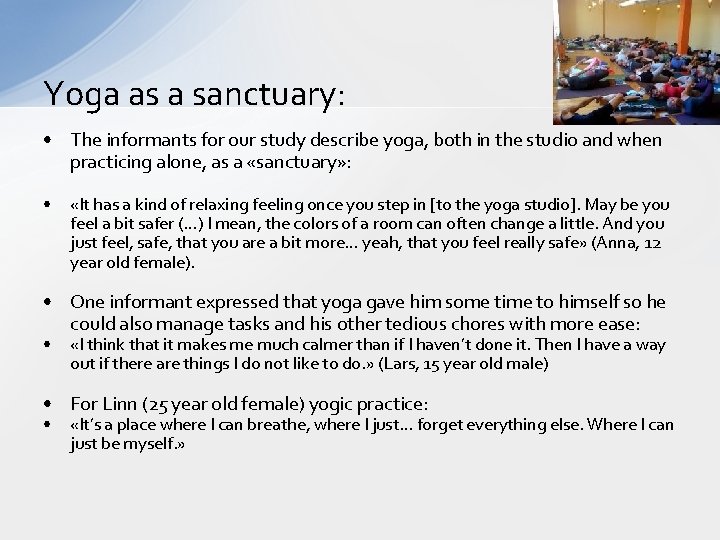 Yoga as a sanctuary:

• The informants for our study describe yoga, both in the studio and when practicing alone, as a «sanctuary»:

• «It has a kind of relaxing feeling once you step in [to the yoga studio]. May be you feel a bit safer (…) I mean, the colors of a room can often change a little. And you just feel, safe, that you are a bit more… yeah, that you feel really safe» (Anna, 12 year old female).

• One informant expressed that yoga gave him some time to himself so he could also manage tasks and his other tedious chores with more ease:
• «I think that it makes me much calmer than if I haven't done it. Then I have a way out if there are things I do not like to do.» (Lars, 15 year old male)

• For Linn (25 year old female) yogic practice:
• «It's a place where I can breathe, where I just… forget everything else. Where I can just be myself.»